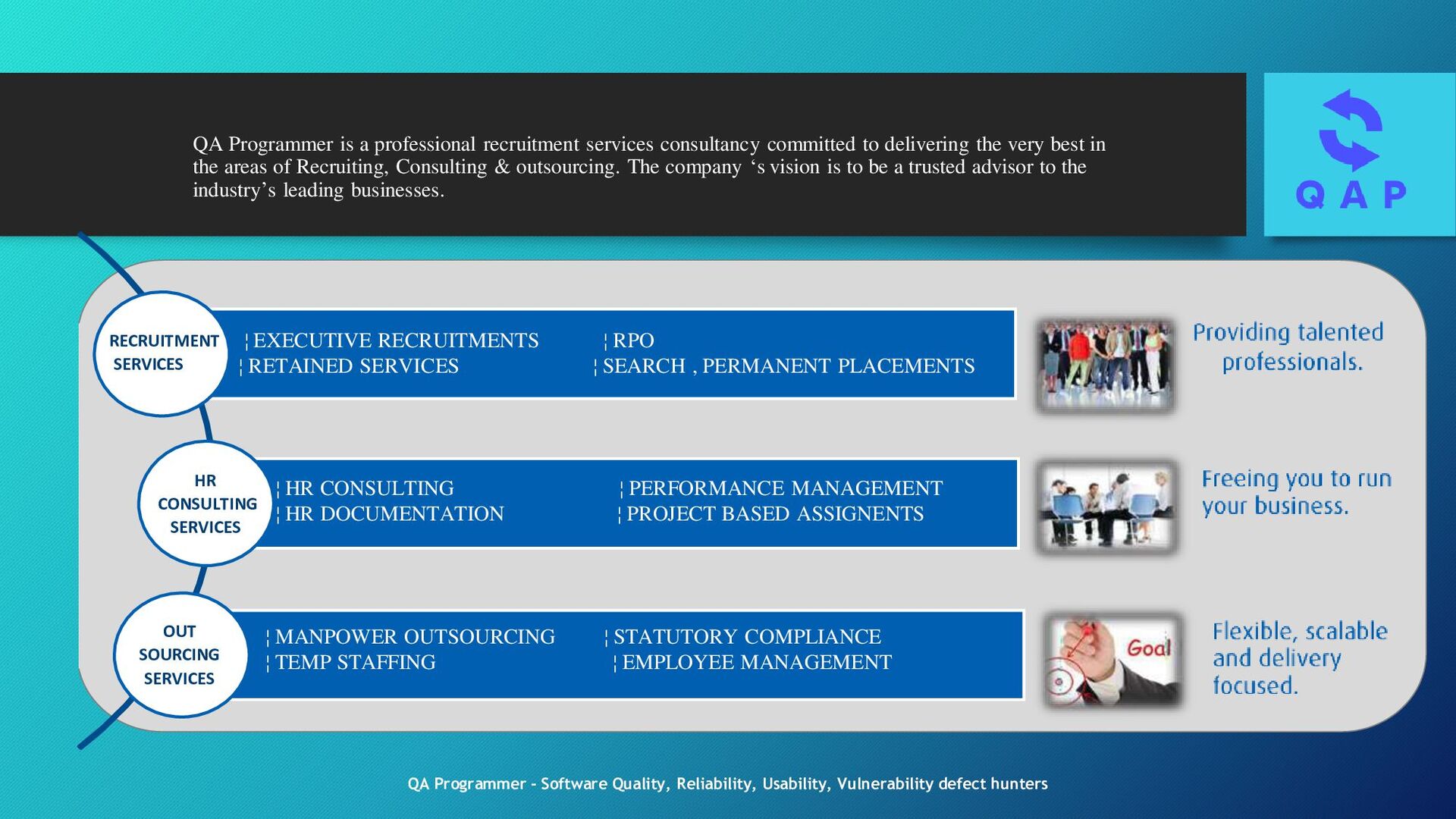 QA Programmer is a professional recruitment services consultancy committed to delivering the very best in the areas of Recruiting, Consulting & outsourcing. The company ‘s vision is to be a trusted advisor to the industry’s leading businesses.

QAP

RECRUITMENT SERVICES

¦ EXECUTIVE RECRUITMENTS
¦ RETAINED SERVICES

¦ RPO
¦ SEARCH , PERMANENT PLACEMENTS

Providing talented professionals.

HR CONSULTING SERVICES

¦ HR CONSULTING
¦ HR DOCUMENTATION

¦ PERFORMANCE MANAGEMENT
¦ PROJECT BASED ASSIGNENTS

Freeing you to run your business.

OUT SOURCING SERVICES

¦ MANPOWER OUTSOURCING
¦ TEMP STAFFING

¦ STATUTORY COMPLIANCE
¦ EMPLOYEE MANAGEMENT

Goal

Flexible, scalable and delivery focused.

QA Programmer - Software Quality, Reliability, Usability, Vulnerability defect hunters